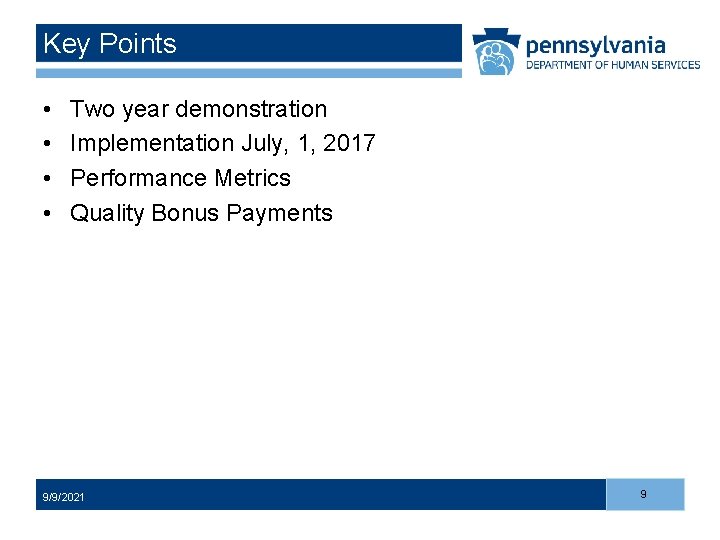 Key Points

pennsylvania
DEPARTMENT OF HUMAN SERVICES

• Two year demonstration
• Implementation July, 1, 2017
• Performance Metrics
• Quality Bonus Payments

9/9/2021

9